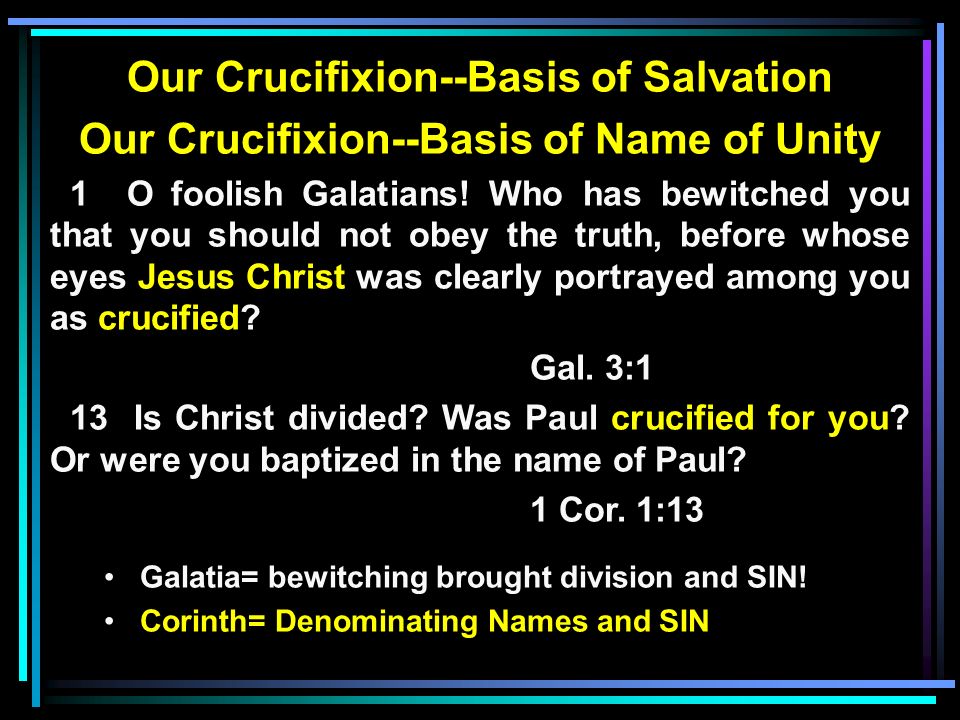 Our Crucifixion--Basis of Salvation

Our Crucifixion--Basis of Name of Unity

1 O foolish Galatians! Who has bewitched you that you should not obey the truth, before whose eyes Jesus Christ was clearly portrayed among you as crucified?

Gal. 3:1

13 Is Christ divided? Was Paul crucified for you? Or were you baptized in the name of Paul?

1 Cor. 1:13

• Galatia= bewitching brought division and SIN!
• Corinth= Denominating Names and SIN